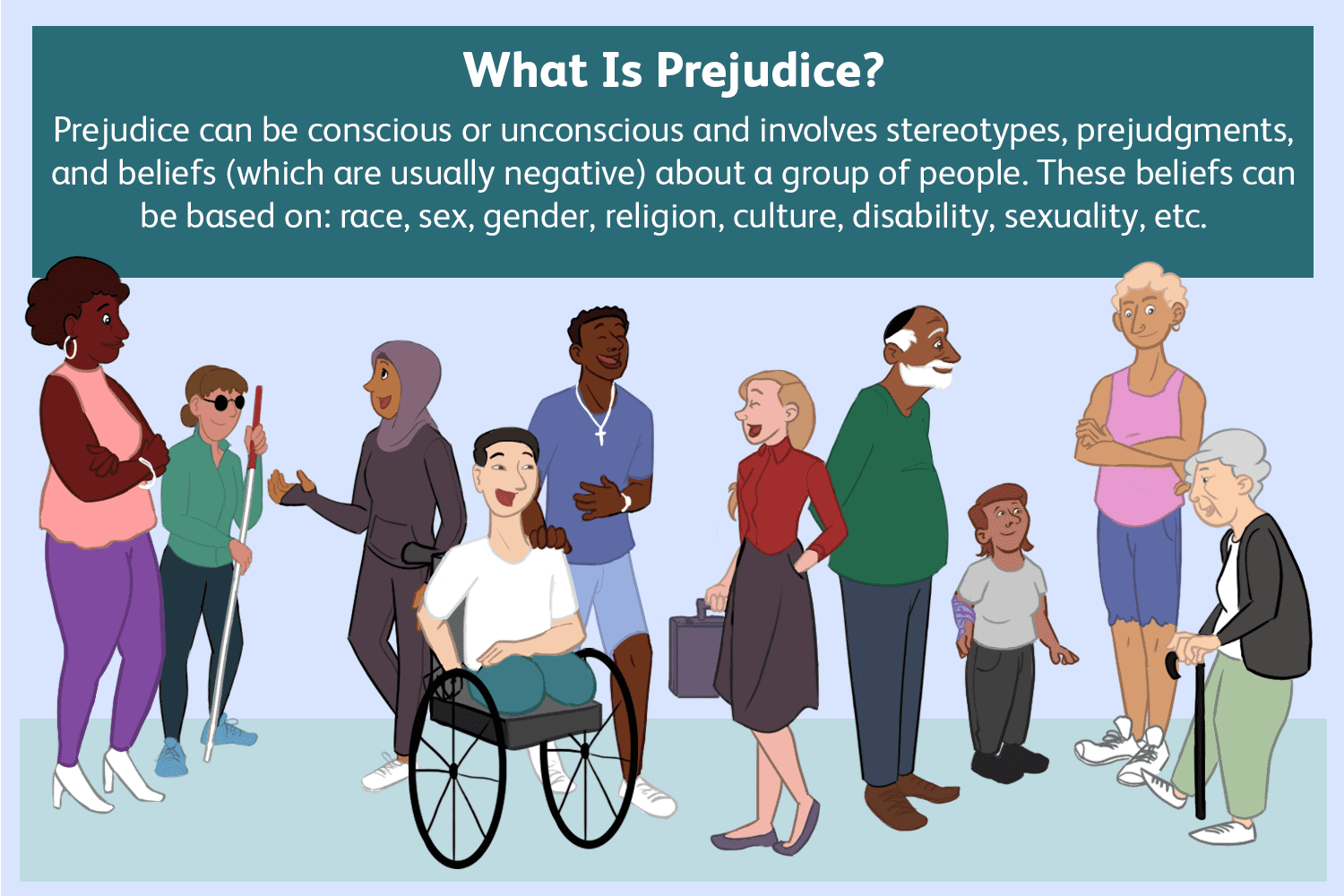 What Is Prejudice?

Prejudice can be conscious or unconscious and involves stereotypes, prejudgments, and beliefs (which are usually negative) about a group of people. These beliefs can be based on: race, sex, gender, religion, culture, disability, sexuality, etc.